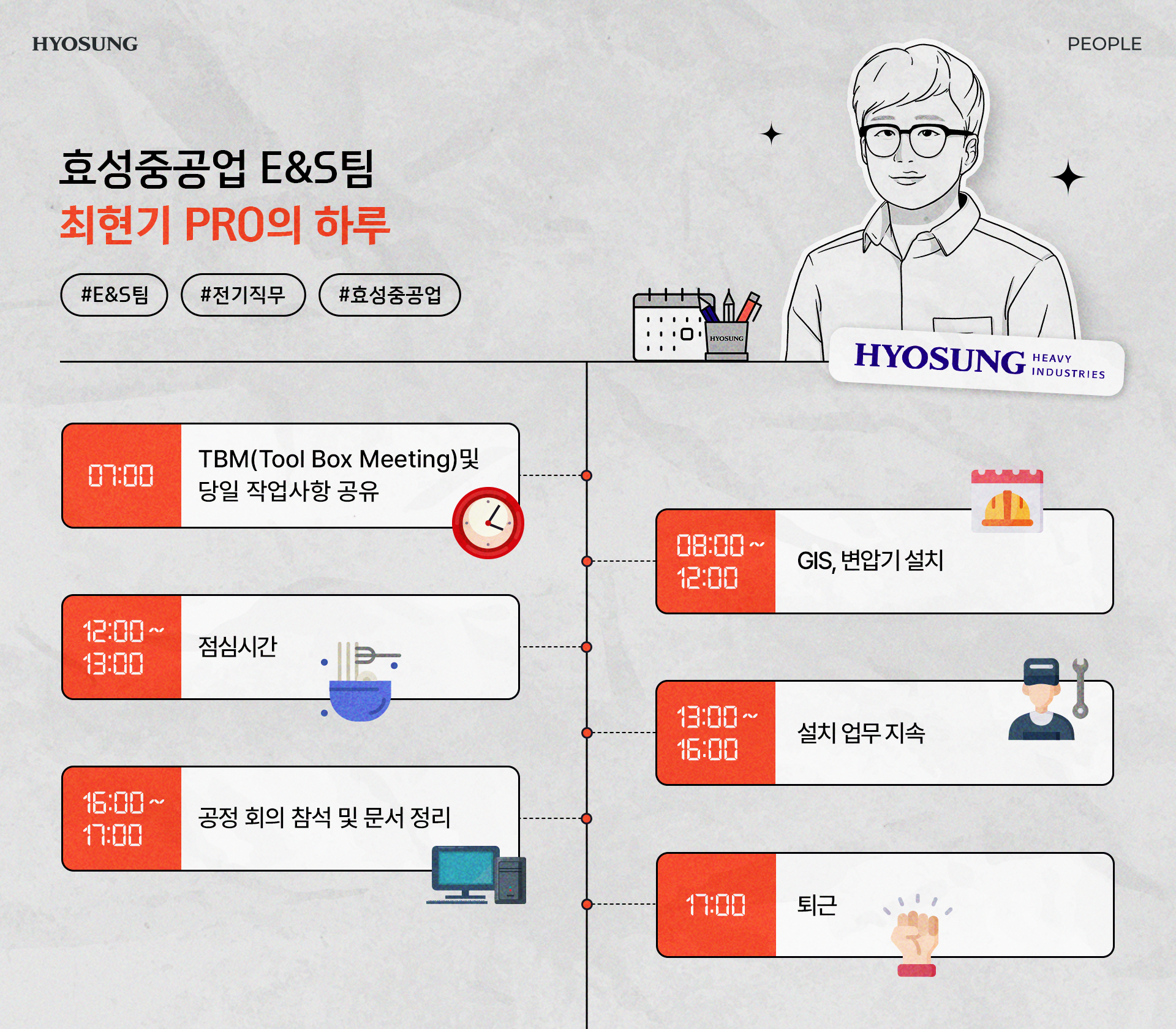 HYOSUNG

PEOPLE

효성중공업 E&S팀
최현기 PRO의 하루

#E&S팀 #전기직무 #효성중공업

HYOSUNG

HYOSUNG HEAVY INDUSTRIES

07:00 TBM(Tool Box Meeting)및 당일 작업사항 공유

08:00 ~ 12:00 GIS, 변압기 설치

12:00 ~ 13:00 점심시간

13:00 ~ 16:00 설치 업무 지속

16:00 ~ 17:00 공정 회의 참석 및 문서 정리

17:00 퇴근